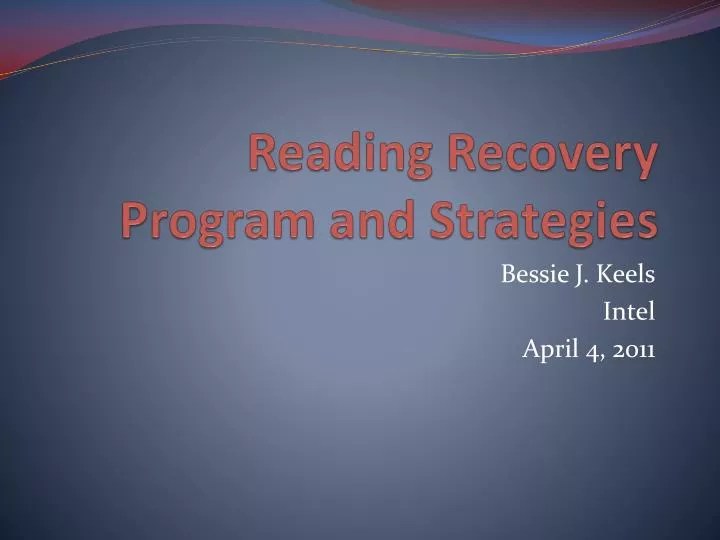 Reading Recovery Program and Strategies

Bessie J. Keels
Intel
April 4, 2011